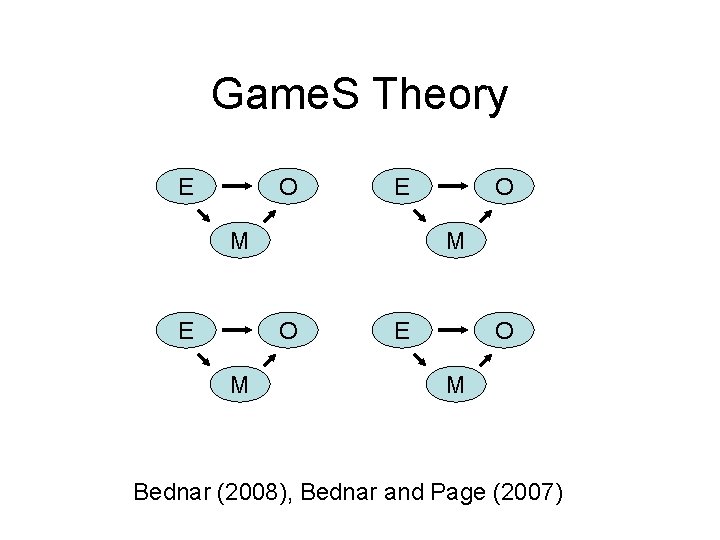 GameS Theory

E O
M

E O
M

E O
M

E O
M

Bednar (2008), Bednar and Page (2007)